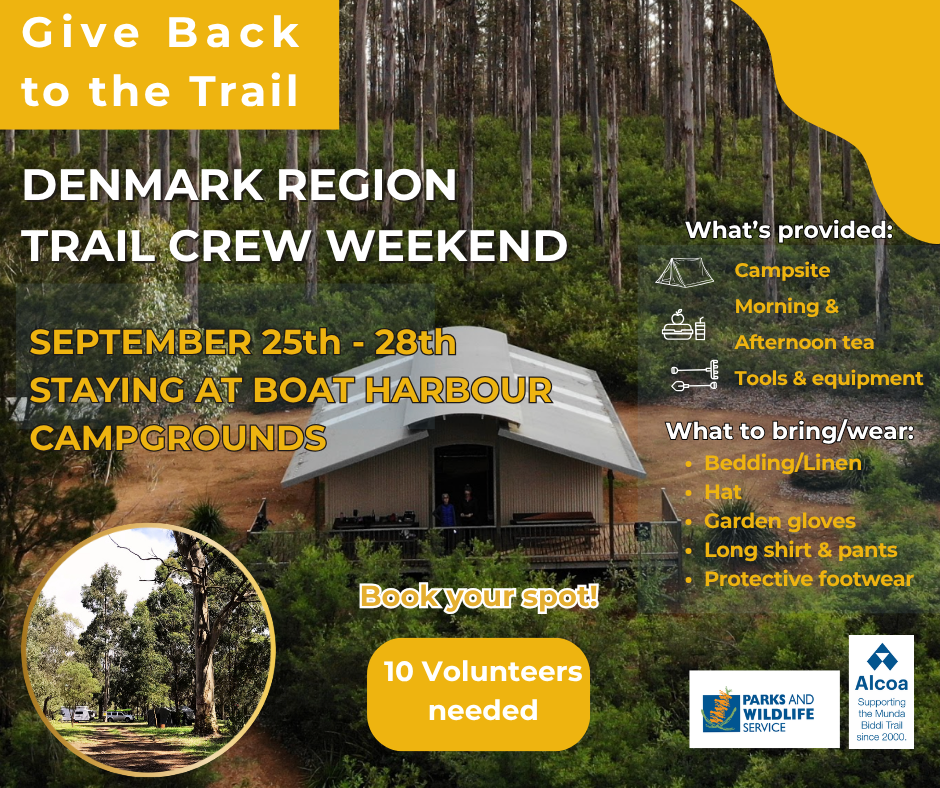 Give Back to the Trail

DENMARK REGION TRAIL CREW WEEKEND

SEPTEMBER 25th - 28th
STAYING AT BOAT HARBOUR CAMPGROUNDS

What's provided:
Campsite
Morning & Afternoon tea
Tools & equipment

What to bring/wear:
• Bedding/Linen
• Hat
• Garden gloves
• Long shirt & pants
• Protective footwear

Book your spot!

10 Volunteers needed

PARKS AND WILDLIFE SERVICE

Alcoa
Supporting the Munda Biddi Trail since 2000.